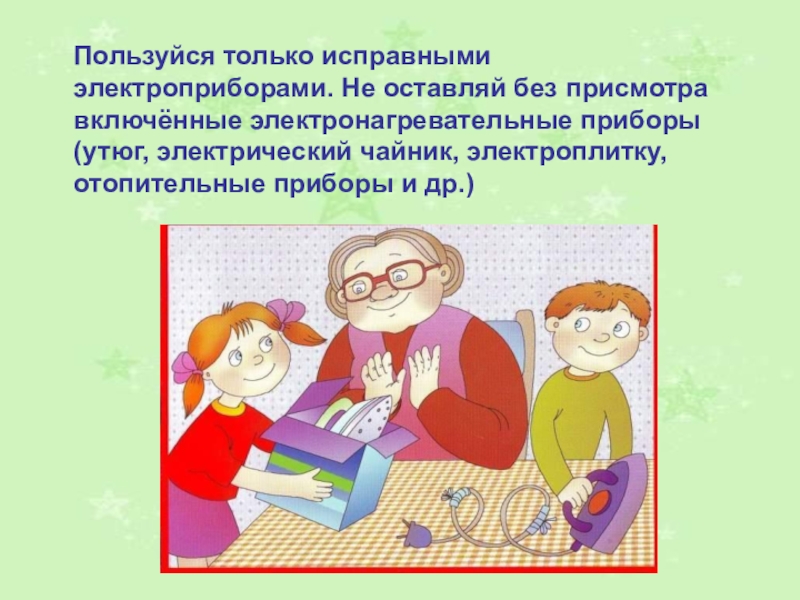 Пользуйся только исправными электроприборами. Не оставляй без присмотра включённые электронагревательные приборы (утюг, электрический чайник, электроплитку, отопительные приборы и др.)